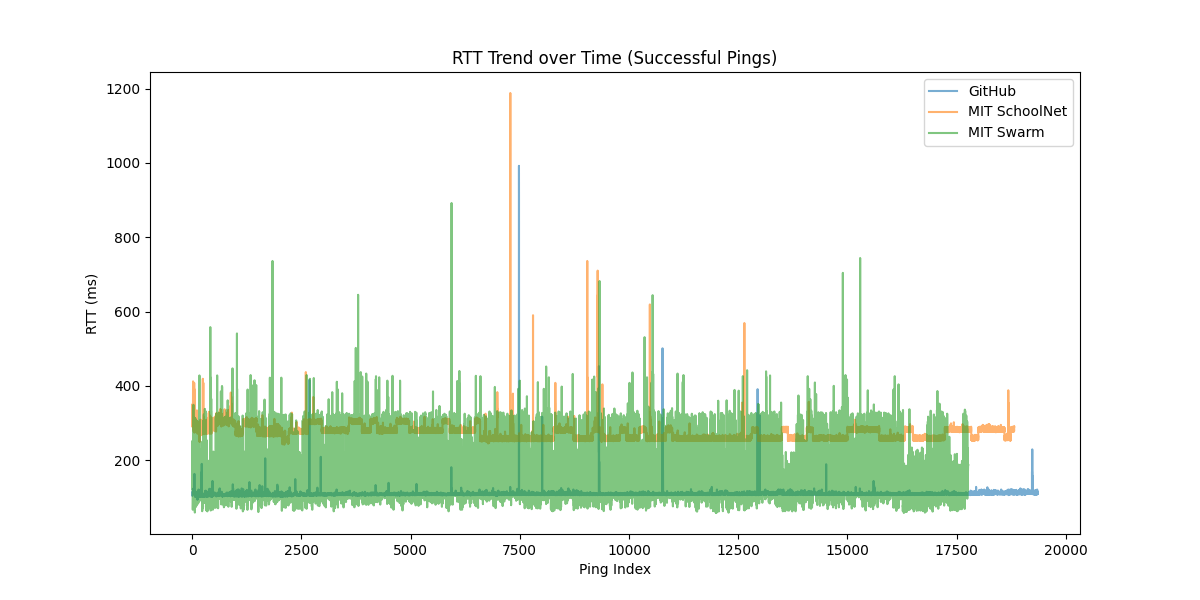 RTT Trend over Time (Successful Pings)

GitHub
MIT SchoolNet
MIT Swarm

RTT (ms)

1200
1000
800
600
400
200

0
2500
5000
7500
10000
12500
15000
17500
20000

Ping Index